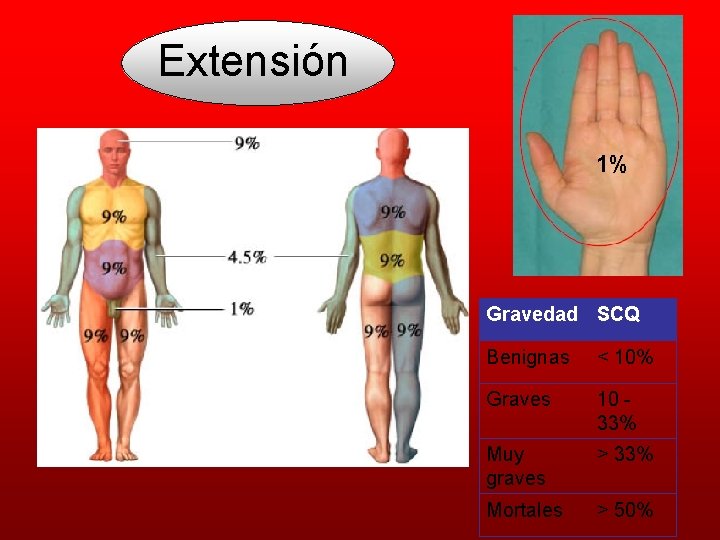 Extensión

9%
9%
9%
4.5%
1%
9% 9%

9%
9%
9% 9%

1%

| Gravedad | SCQ |
|---|---|
| Benignas | < 10% |
| Graves | 10 - 33% |
| Muy graves | > 33% |
| Mortales | > 50% |